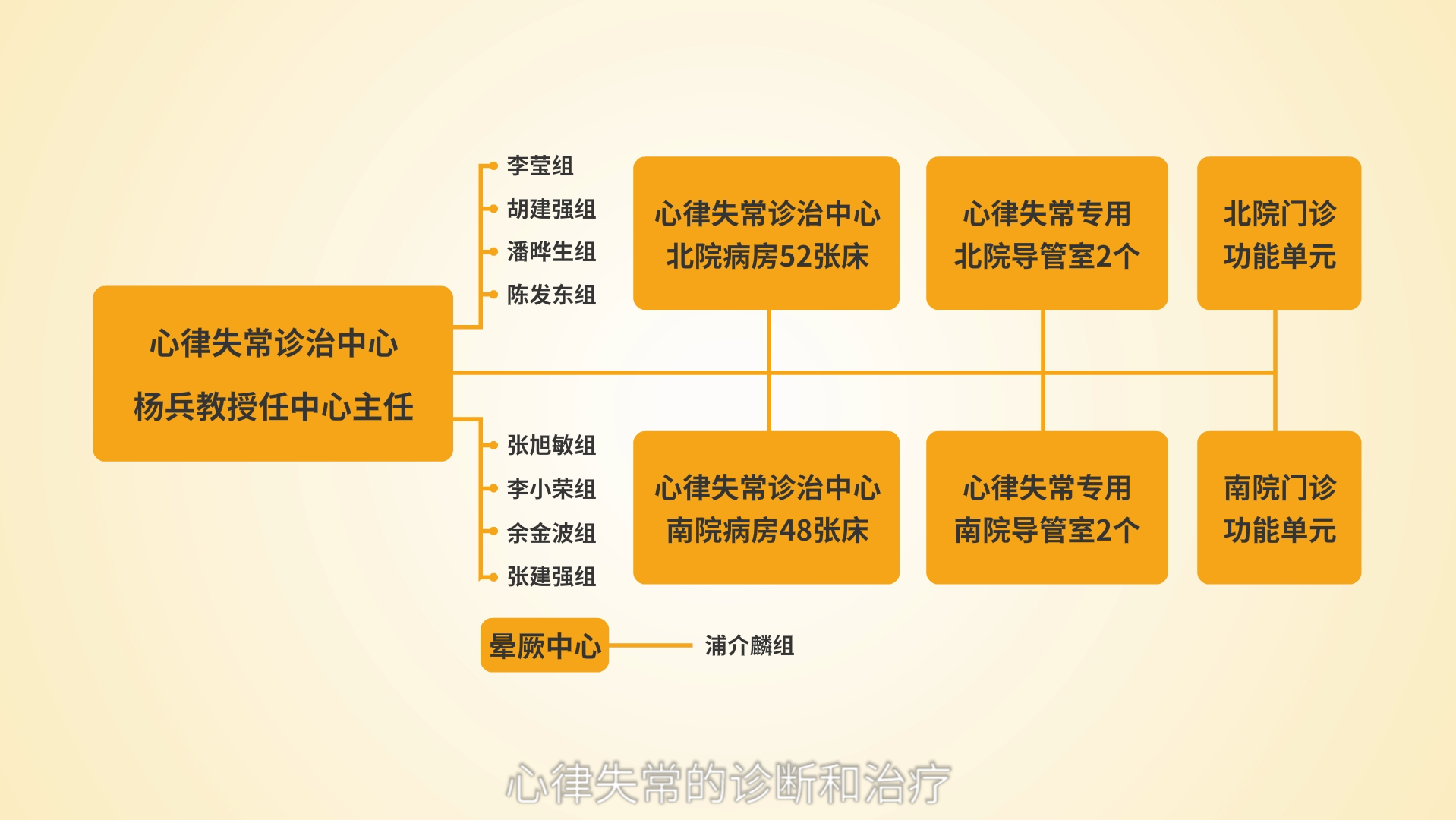 心律失常诊治中心
杨兵教授任中心主任

李莹组
胡建强组
潘晔生组
陈发东组

张旭敏组
李小荣组
余金波组
张建强组

心律失常诊治中心
北院病房52张床

心律失常专用
北院导管室2个

北院门诊
功能单元

心律失常诊治中心
南院病房48张床

心律失常专用
南院导管室2个

南院门诊
功能单元

晕厥中心

浦介麟组

心律失常的诊断和治疗